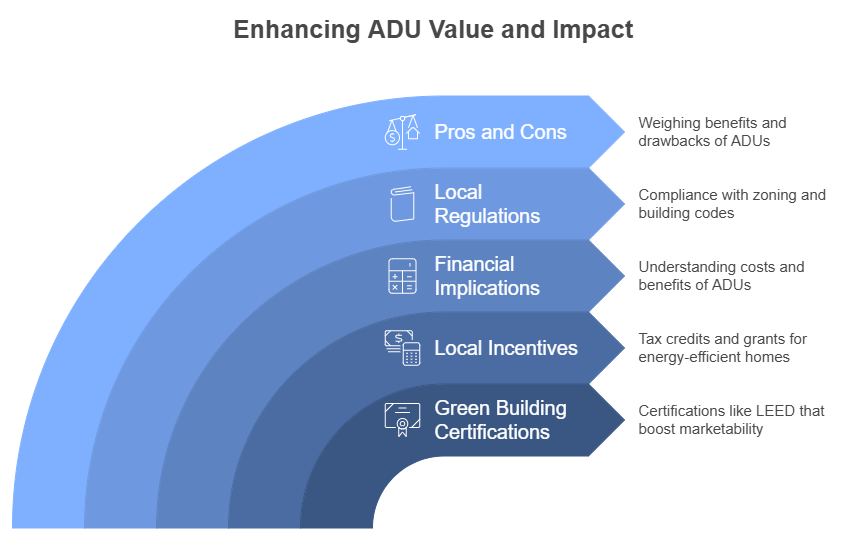 Enhancing ADU Value and Impact

Pros and Cons

Weighing benefits and drawbacks of ADUs

Local Regulations

Compliance with zoning and building codes

Financial Implications

Understanding costs and benefits of ADUs

Local Incentives

Tax credits and grants for energy-efficient homes

Green Building Certifications

Certifications like LEED that boost marketability